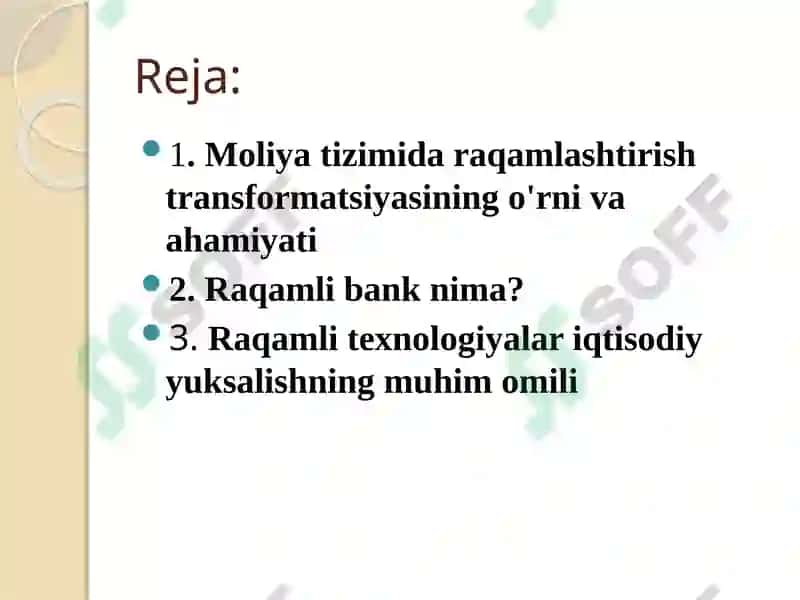 Reja:

1. Moliya tizimida raqamlashtirish transformatsiyasining o'rni va ahamiyati

2. Raqamli bank nima?

3. Raqamli texnologiyalar iqtisodiy yuksalishning muhim omili

SOFF
SOFF